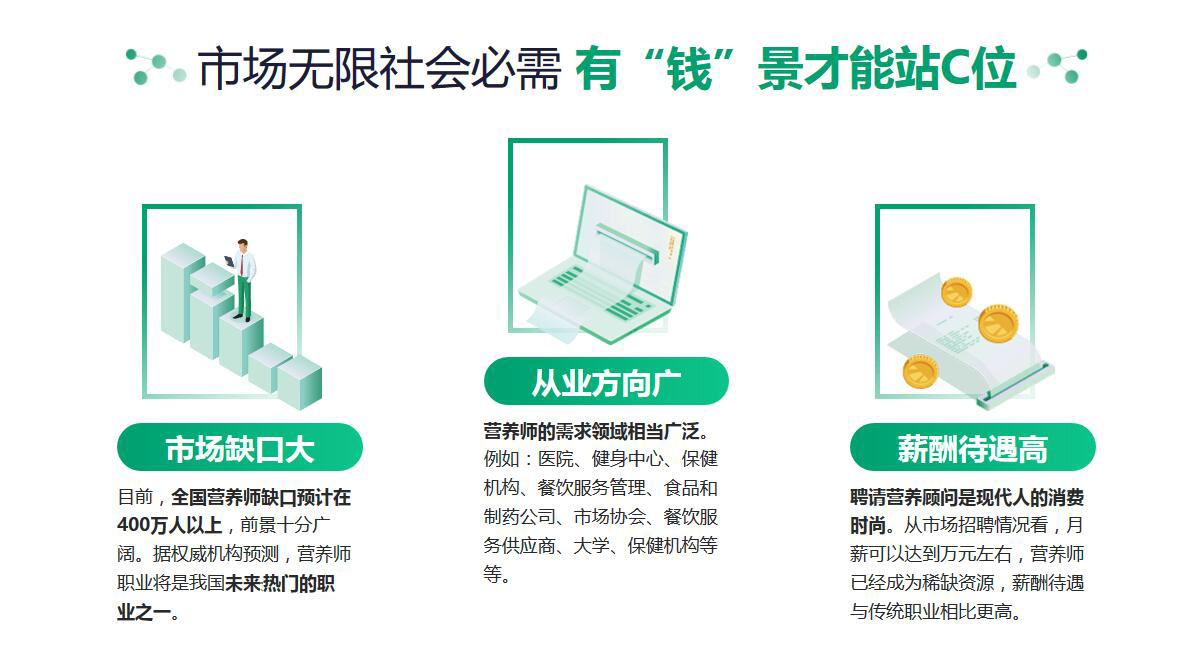 市场无限社会必需 有“钱”景才能站C位

市场缺口大

目前，全国营养师缺口预计在400万人以上，前景十分广阔。据权威机构预测，营养师职业将是我国未来热门的职业之一。

从业方向广

营养师的需求领域相当广泛。例如：医院、健身中心、保健机构、餐饮服务管理、食品和制药公司、市场协会、餐饮服务供应商、大学、保健机构等等。

薪酬待遇高

聘请营养顾问是现代人的消费时尚。从市场招聘情况看，月薪可以达到万元左右，营养师已经成为稀缺资源，薪酬待遇与传统职业相比更高。